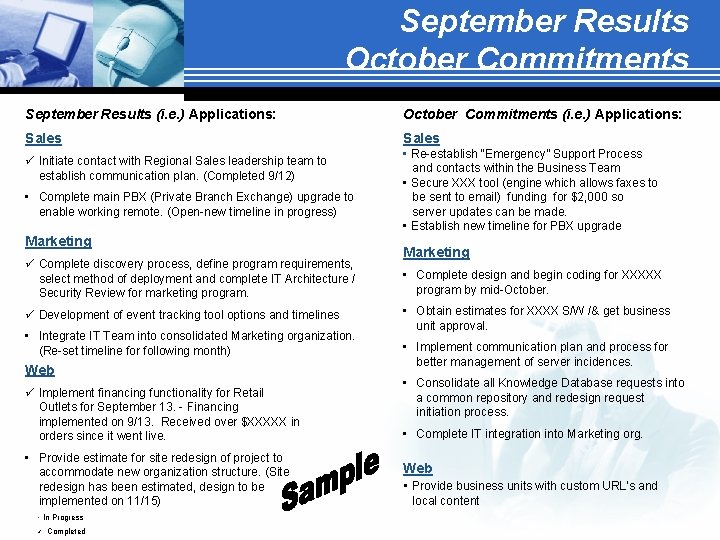 September Results
October Commitments

September Results (i.e.) Applications:

Sales

✓ Initiate contact with Regional Sales leadership team to establish communication plan. (Completed 9/12)

▪ Complete main PBX (Private Branch Exchange) upgrade to enable working remote. (Open-new timeline in progress)

Marketing

✓ Complete discovery process, define program requirements, select method of deployment and complete IT Architecture / Security Review for marketing program.

✓ Development of event tracking tool options and timelines

▪ Integrate IT Team into consolidated Marketing organization. (Re-set timeline for following month)

Web

✓ Implement financing functionality for Retail Outlets for September 13. - Financing implemented on 9/13. Received over $XXXXX in orders since it went live.

▪ Provide estimate for site redesign of project to accommodate new organization structure. (Site redesign has been estimated, design to be implemented on 11/15)

▪ In Progress
✓ Completed

Sample

October Commitments (i.e.) Applications:

Sales

▪ Re-establish "Emergency" Support Process and contacts within the Business Team
▪ Secure XXX tool (engine which allows faxes to be sent to email) funding for $2,000 so server updates can be made.
▪ Establish new timeline for PBX upgrade

Marketing

▪ Complete design and begin coding for XXXXX program by mid-October.

▪ Obtain estimates for XXXX S/W /& get business unit approval.

▪ Implement communication plan and process for better management of server incidences.

▪ Consolidate all Knowledge Database requests into a common repository and redesign request initiation process.

▪ Complete IT integration into Marketing org.

Web

▪ Provide business units with custom URL's and local content